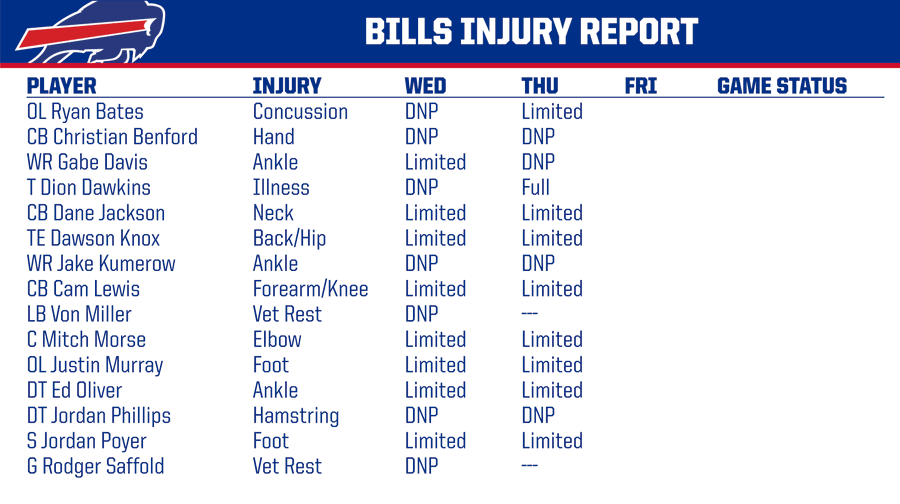 BILLS INJURY REPORT

| PLAYER | INJURY | WED | THU | FRI | GAME STATUS |
|---|---|---|---|---|---|
| OL Ryan Bates | Concussion | DNP | Limited | | |
| CB Christian Benford | Hand | DNP | DNP | | |
| WR Gabe Davis | Ankle | Limited | DNP | | |
| T Dion Dawkins | Illness | DNP | Full | | |
| CB Dane Jackson | Neck | Limited | Limited | | |
| TE Dawson Knox | Back/Hip | Limited | Limited | | |
| WR Jake Kumerow | Ankle | DNP | DNP | | |
| CB Cam Lewis | Forearm/Knee | Limited | Limited | | |
| LB Von Miller | Vet Rest | DNP | --- | | |
| C Mitch Morse | Elbow | Limited | Limited | | |
| OL Justin Murray | Foot | Limited | Limited | | |
| DT Ed Oliver | Ankle | Limited | Limited | | |
| DT Jordan Phillips | Hamstring | DNP | DNP | | |
| S Jordan Poyer | Foot | Limited | Limited | | |
| G Rodger Saffold | Vet Rest | DNP | --- | | |